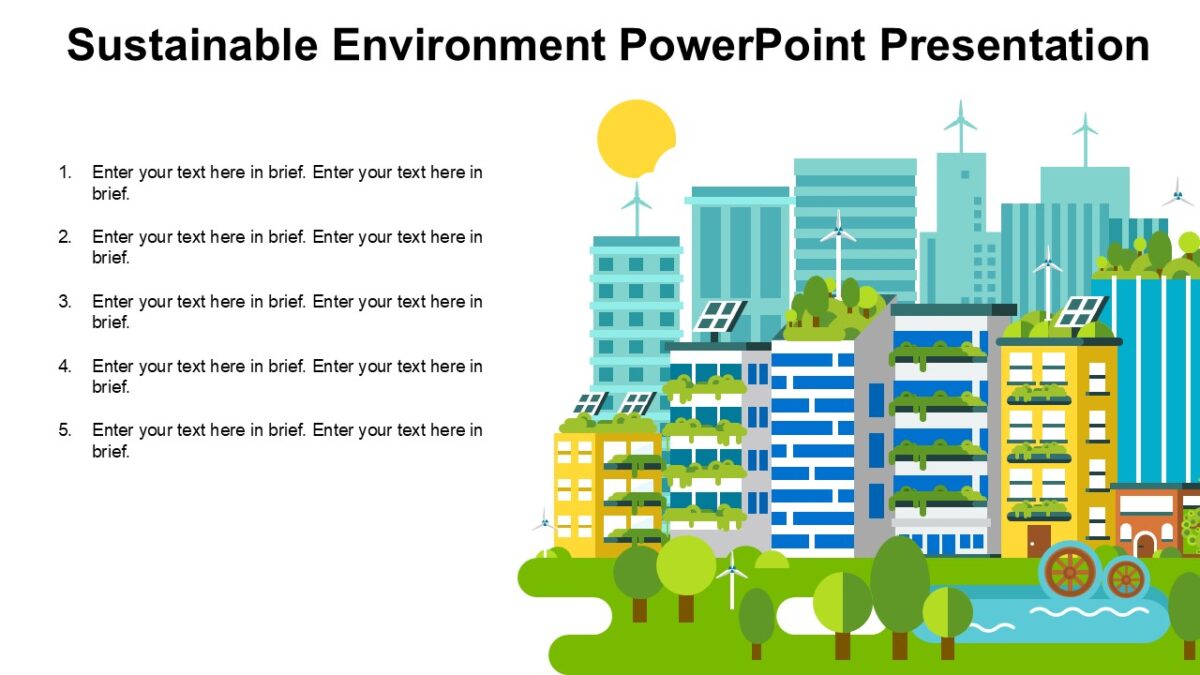 Sustainable Environment PowerPoint Presentation

1. Enter your text here in brief. Enter your text here in brief.

2. Enter your text here in brief. Enter your text here in brief.

3. Enter your text here in brief. Enter your text here in brief.

4. Enter your text here in brief. Enter your text here in brief.

5. Enter your text here in brief. Enter your text here in brief.